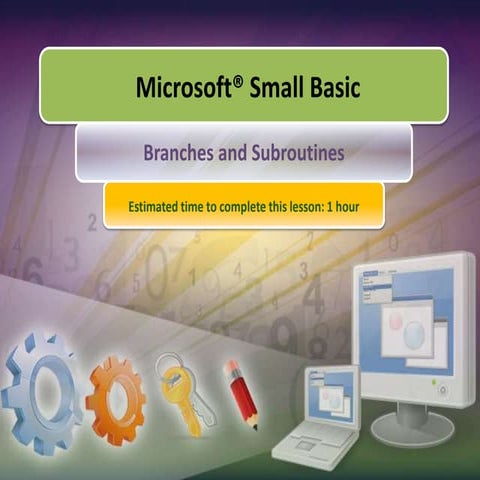 Microsoft® Small Basic

Branches and Subroutines

Estimated time to complete this lesson: 1 hour